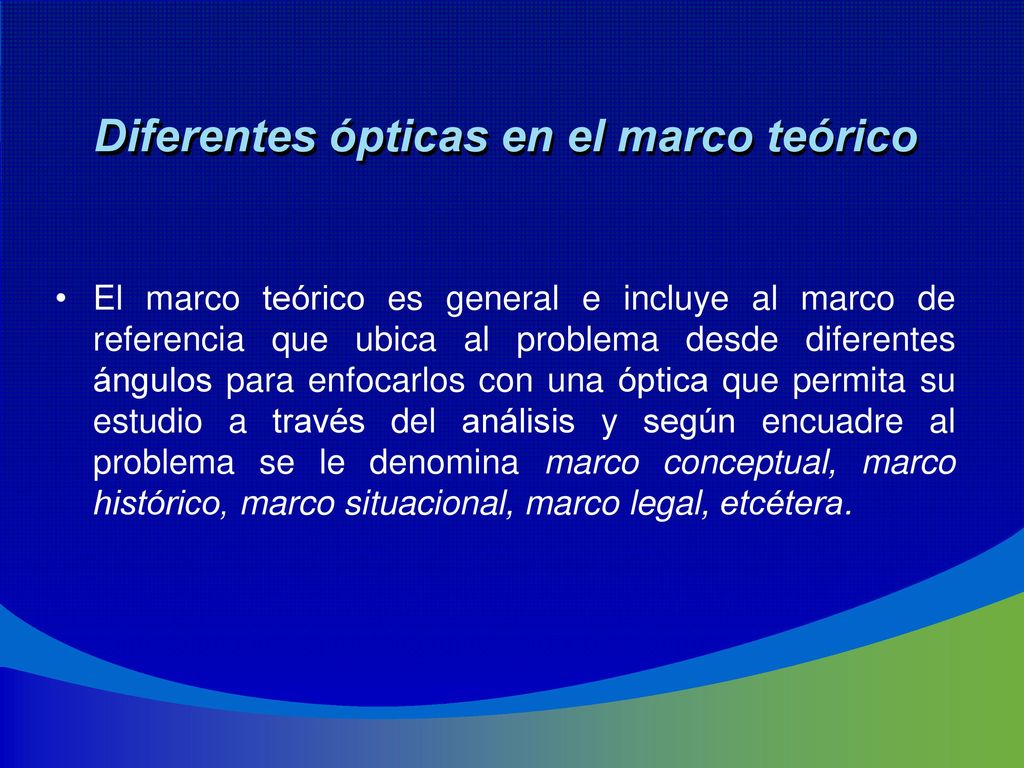 Diferentes ópticas en el marco teórico

• El marco teórico es general e incluye al marco de referencia que ubica al problema desde diferentes ángulos para enfocarlos con una óptica que permita su estudio a través del análisis y según encuadre al problema se le denomina marco conceptual, marco histórico, marco situacional, marco legal, etcétera.